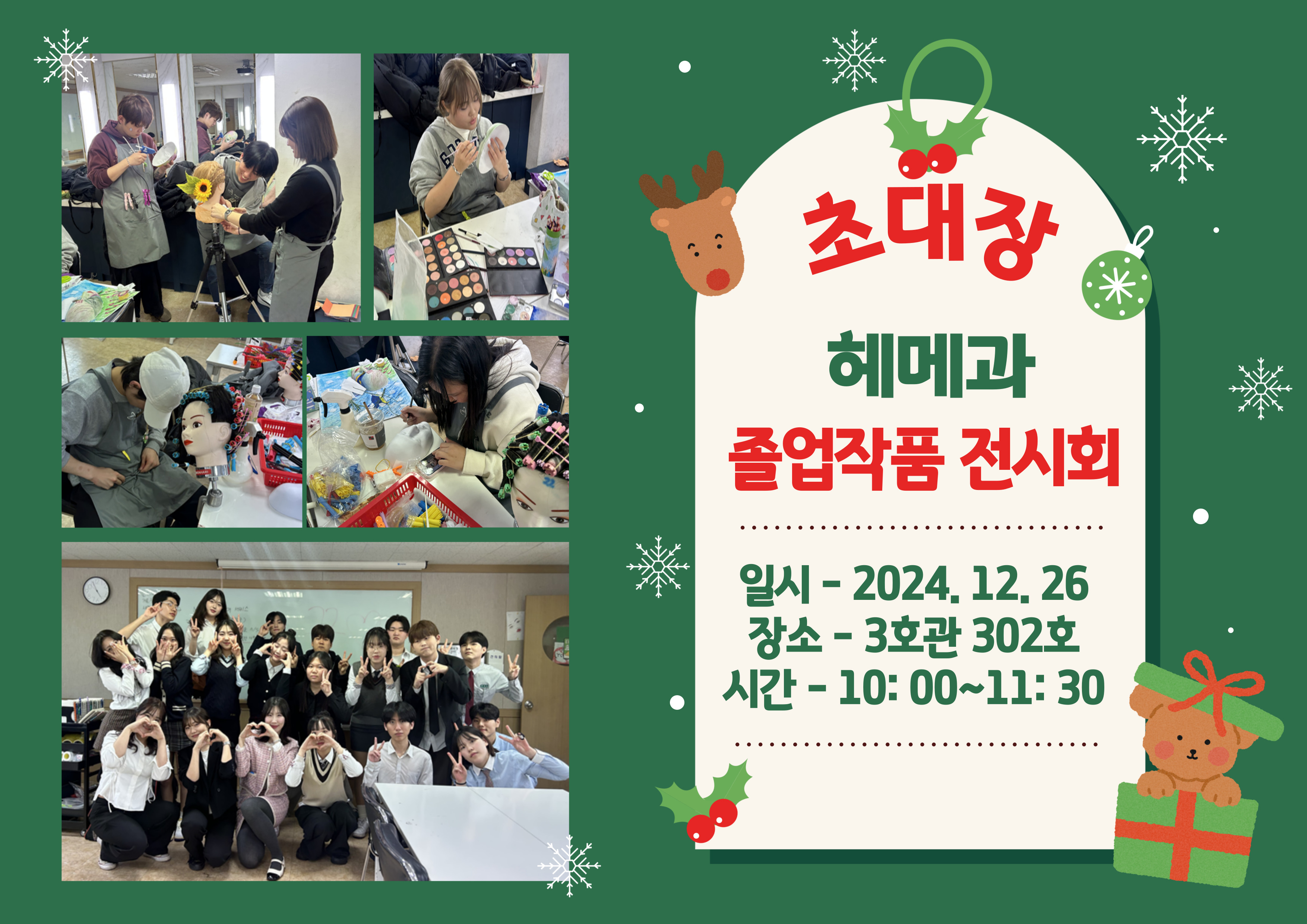 초대장

헤메과

졸업작품 전시회

일시 - 2024. 12. 26
장소 - 3호관 302호
시간 - 10: 00~11: 30